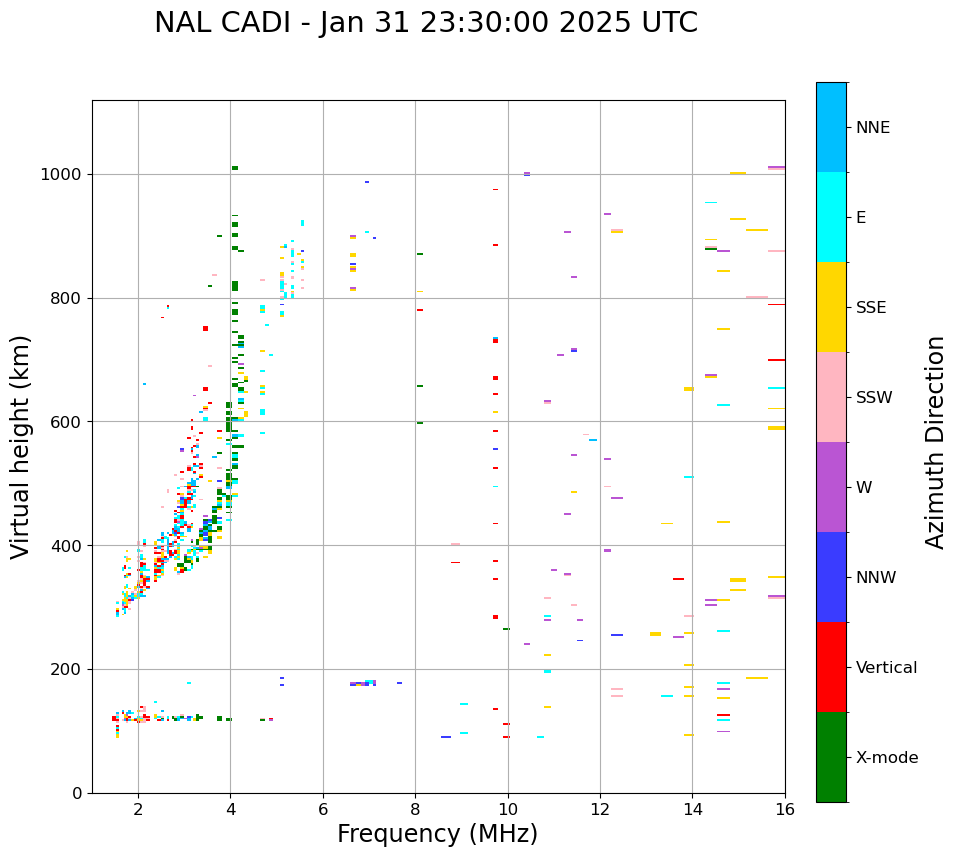 NAL CADI - Jan 31 23:30:00 2025 UTC

Virtual height (km)

1000
800
600
400
200
0

2
4
6
8
10
12
14
16

Frequency (MHz)

NNE
E
SSE
SSW
W
NNW
Vertical
X-mode

Azimuth Direction